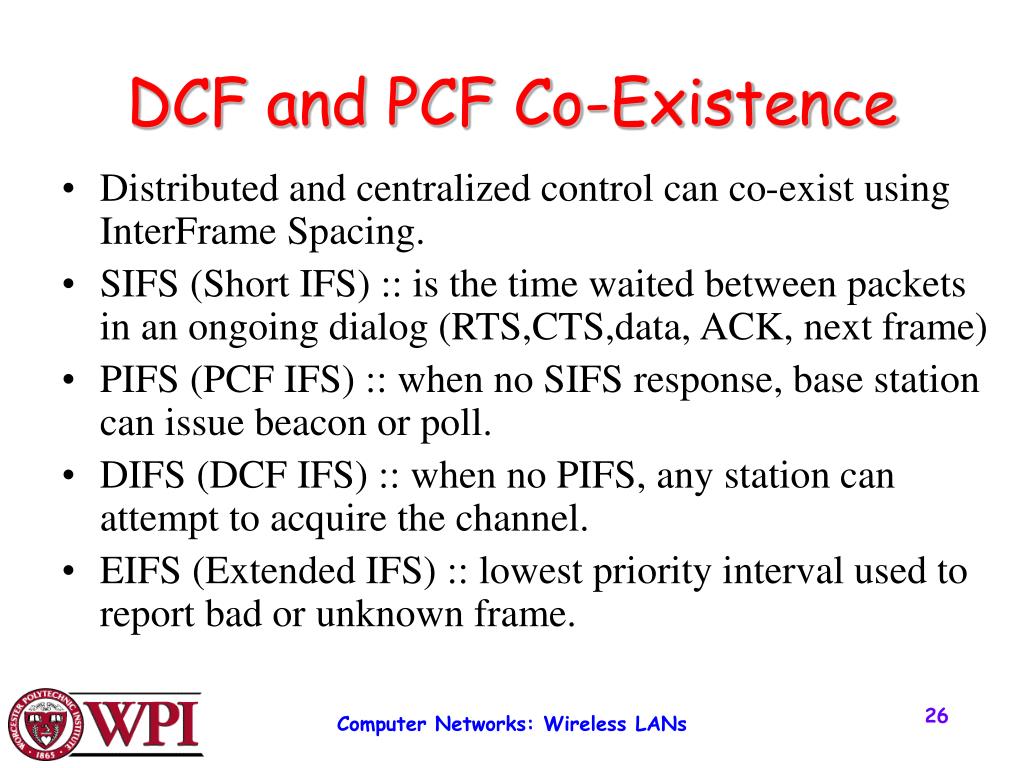 DCF and PCF Co-Existence

• Distributed and centralized control can co-exist using InterFrame Spacing.
• SIFS (Short IFS) :: is the time waited between packets in an ongoing dialog (RTS,CTS,data, ACK, next frame)
• PIFS (PCF IFS) :: when no SIFS response, base station can issue beacon or poll.
• DIFS (DCF IFS) :: when no PIFS, any station can attempt to acquire the channel.
• EIFS (Extended IFS) :: lowest priority interval used to report bad or unknown frame.

WORCESTER POLYTECHNIC INSTITUTE 1865

WPI

Computer Networks: Wireless LANs

26